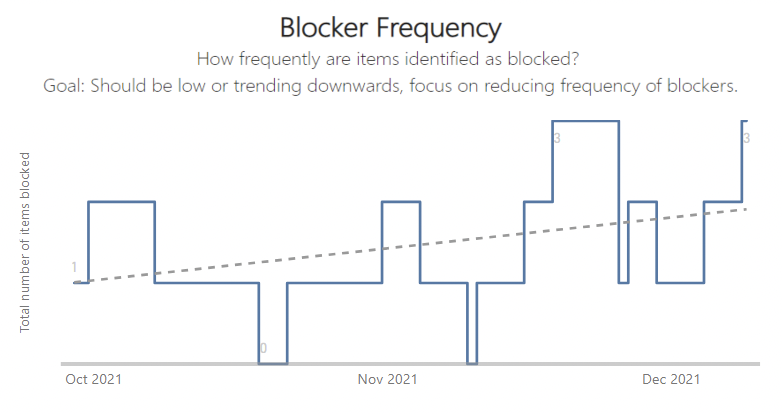 Blocker Frequency
How frequently are items identified as blocked?
Goal: Should be low or trending downwards, focus on reducing frequency of blockers.

Total number of items blocked

1
0
3
3

Oct 2021
Nov 2021
Dec 2021